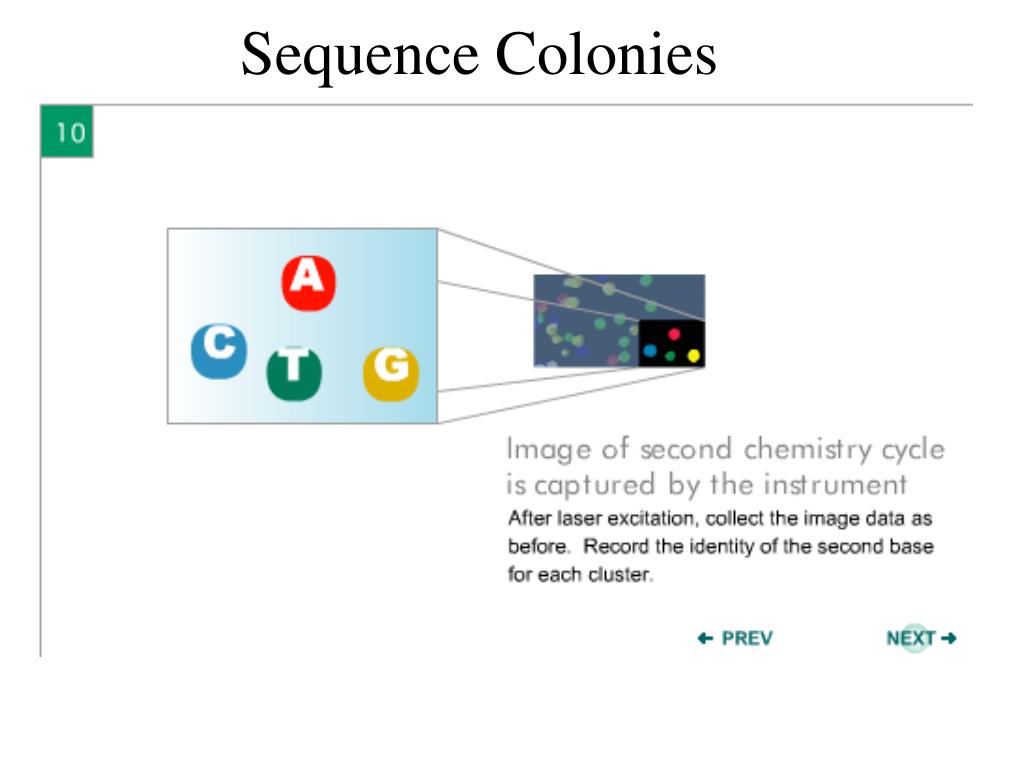 Sequence Colonies

10

A

C

T

G

Image of second chemistry cycle is captured by the instrument

After laser excitation, collect the image data as before. Record the identity of the second base for each cluster.

← PREV

NEXT →